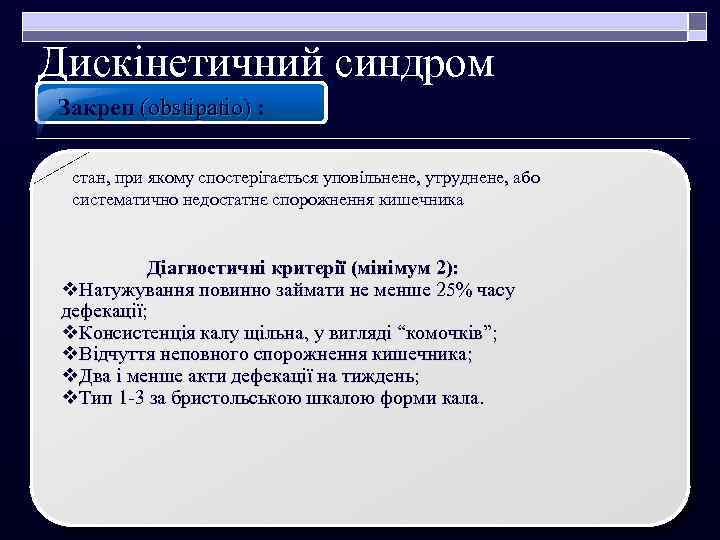 Дискінетичний синдром

Закреп (obstipatio) :

стан, при якому спостерігається уповільнене, утруднене, або систематично недостатнє спорожнення кишечника

Діагностичні критерії (мінімум 2):
❖Натужування повинно займати не менше 25% часу дефекації;
❖Консистенція калу щільна, у вигляді “комочків”;
❖Відчуття неповного спорожнення кишечника;
❖Два і менше акти дефекації на тиждень;
❖Тип 1-3 за бристольською шкалою форми кала.